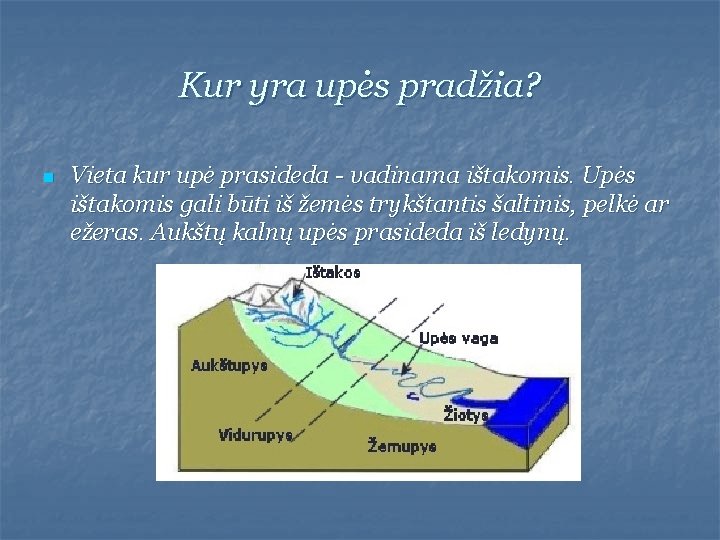 Kur yra upės pradžia?

Vieta kur upė prasideda - vadinama ištakomis. Upės ištakomis gali būti iš žemės trykštantis šaltinis, pelkė ar ežeras. Aukštų kalnų upės prasideda iš ledynų.

Ištakos
Upės vaga
Aukštupys
Žiotys
Vidurupys
Žemupys